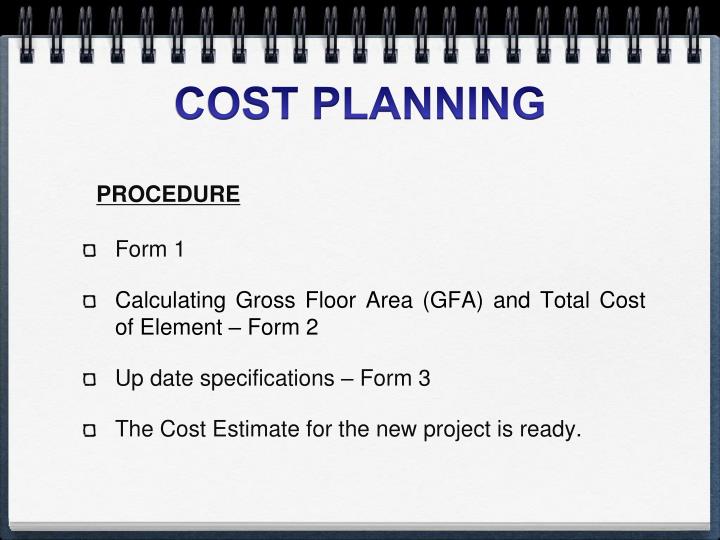 COST PLANNING

PROCEDURE

Form 1

Calculating Gross Floor Area (GFA) and Total Cost of Element – Form 2

Up date specifications – Form 3

The Cost Estimate for the new project is ready.